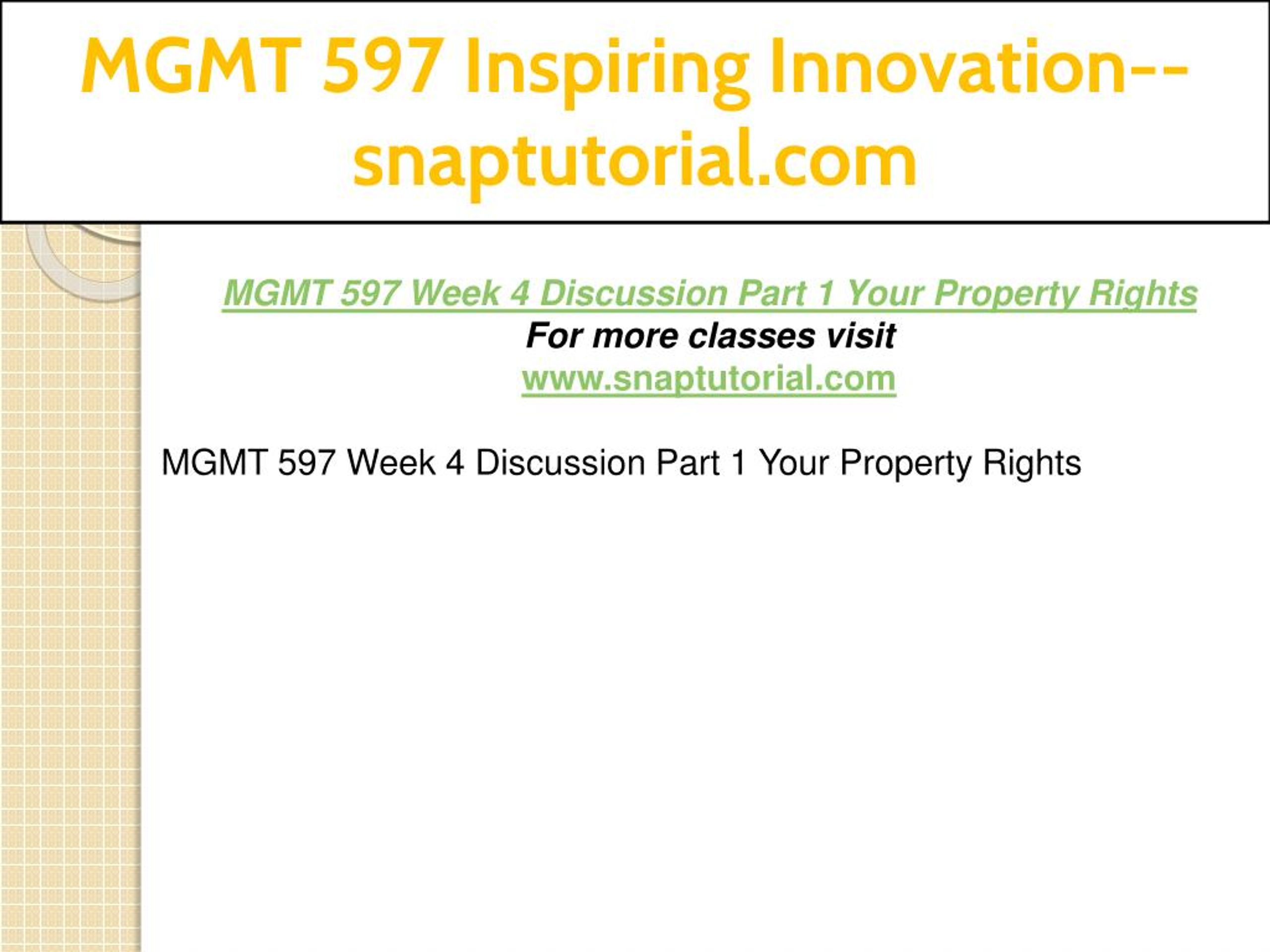 MGMT 597 Inspiring Innovation--snaptutorial.com

MGMT 597 Week 4 Discussion Part 1 Your Property Rights
For more classes visit
www.snaptutorial.com

MGMT 597 Week 4 Discussion Part 1 Your Property Rights